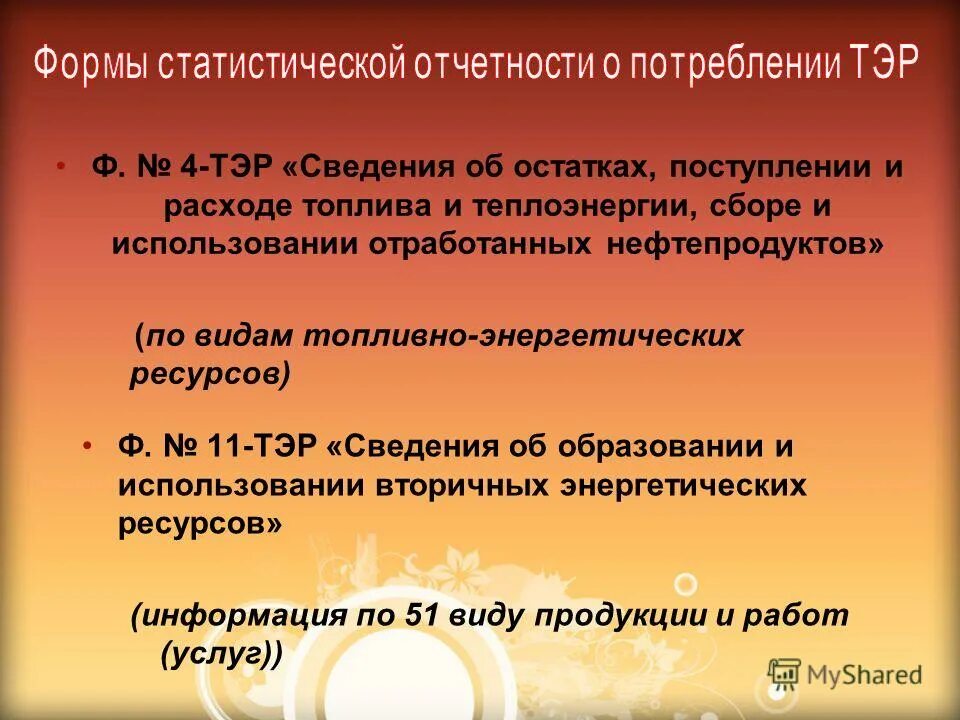 Формы статистической отчетности о потреблении ТЭР

• Ф. № 4-ТЭР «Сведения об остатках, поступлении и расходе топлива и теплоэнергии, сборе и использовании отработанных нефтепродуктов»

(по видам топливно-энергетических ресурсов)

• Ф. № 11-ТЭР «Сведения об образовании и использовании вторичных энергетических ресурсов»

(информация по 51 виду продукции и работ (услуг))

MyShared